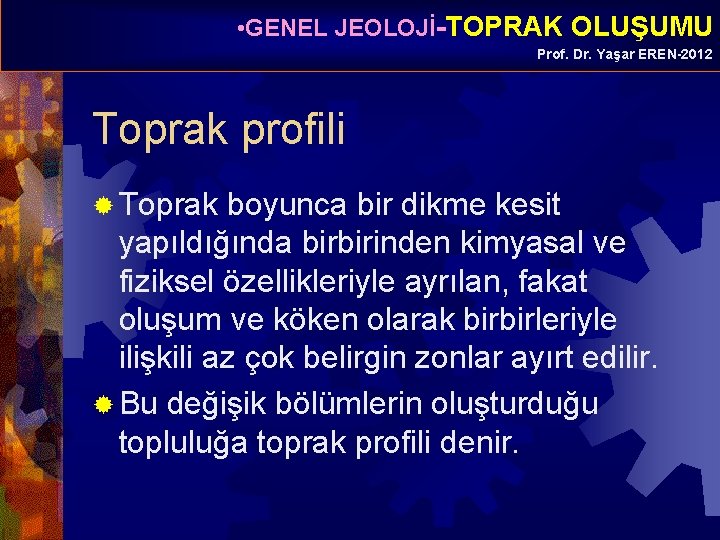 •GENEL JEOLOJİ-TOPRAK OLUŞUMU
Prof. Dr. Yaşar EREN-2012

Toprak profili

Toprak boyunca bir dikme kesit yapıldığında birbirinden kimyasal ve fiziksel özellikleriyle ayrılan, fakat oluşum ve köken olarak birbirleriyle ilişkili az çok belirgin zonlar ayırt edilir.

Bu değişik bölümlerin oluşturduğu topluluğa toprak profili denir.